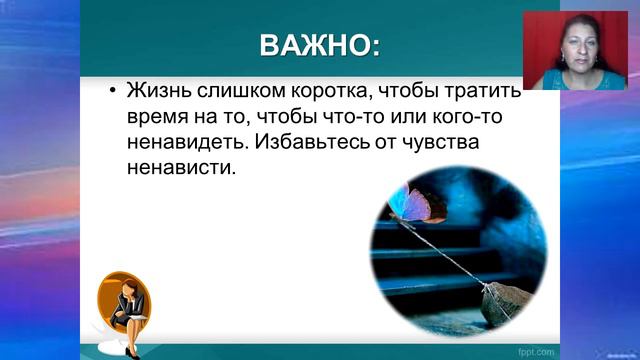 ВАЖНО:

• Жизнь слишком коротка, чтобы тратить время на то, чтобы что-то или кого-то ненавидеть. Избавьтесь от чувства ненависти.

fppt.com